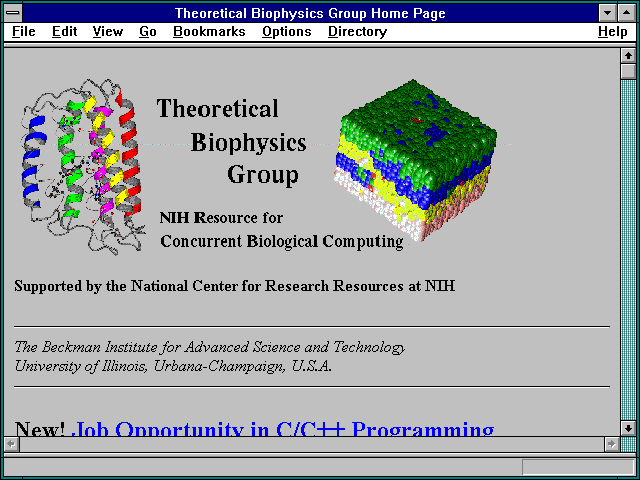 Theoretical Biophysics Group Home Page

File Edit View Go Bookmarks Options Directory Help

Theoretical Biophysics Group

NIH Resource for Concurrent Biological Computing

Supported by the National Center for Research Resources at NIH

The Beckman Institute for Advanced Science and Technology
University of Illinois, Urbana-Champaign, U.S.A.

New! Job Opportunity in C/C++ Programming